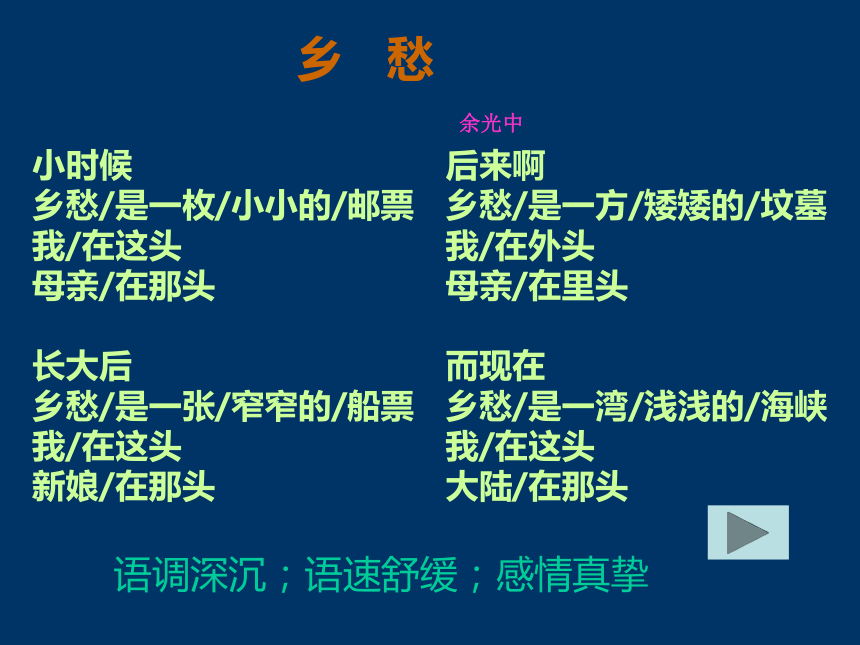 乡　愁

余光中

小时候
乡愁/是一枚/小小的/邮票
我/在这头
母亲/在那头

长大后
乡愁/是一张/窄窄的/船票
我/在这头
新娘/在那头

后来啊
乡愁/是一方/矮矮的/坟墓
我/在外头
母亲/在里头

而现在
乡愁/是一湾/浅浅的/海峡
我/在这头
大陆/在那头

语调深沉；语速舒缓；感情真挚